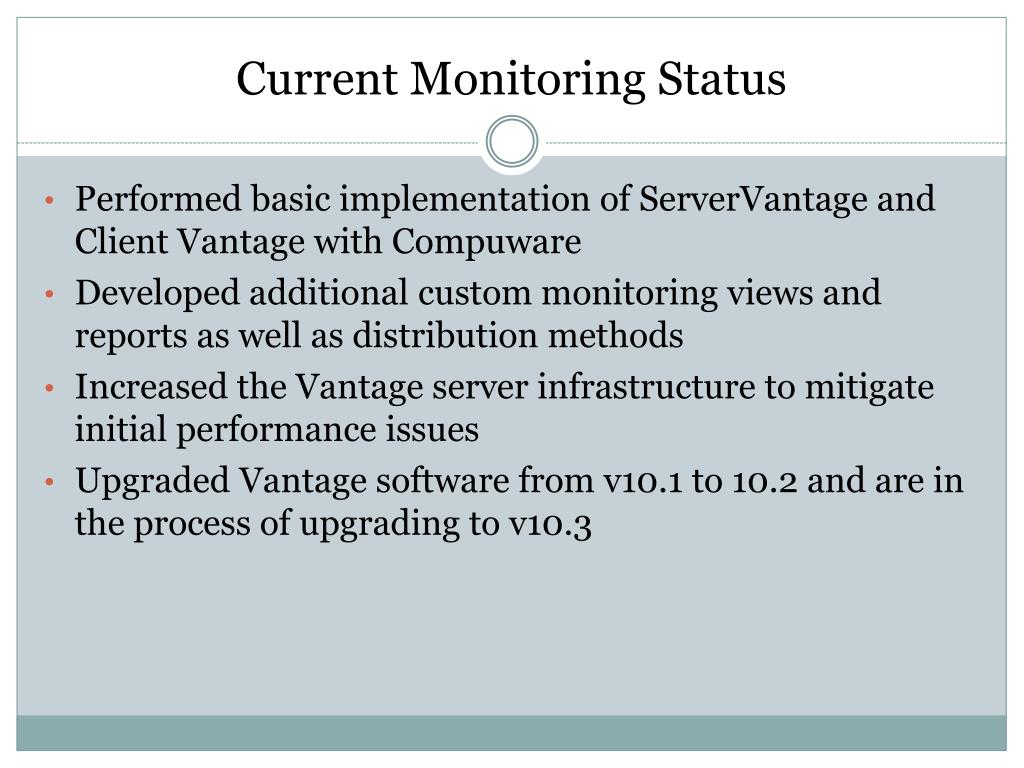 Current Monitoring Status

• Performed basic implementation of ServerVantage and Client Vantage with Compuware
• Developed additional custom monitoring views and reports as well as distribution methods
• Increased the Vantage server infrastructure to mitigate initial performance issues
• Upgraded Vantage software from v10.1 to 10.2 and are in the process of upgrading to v10.3